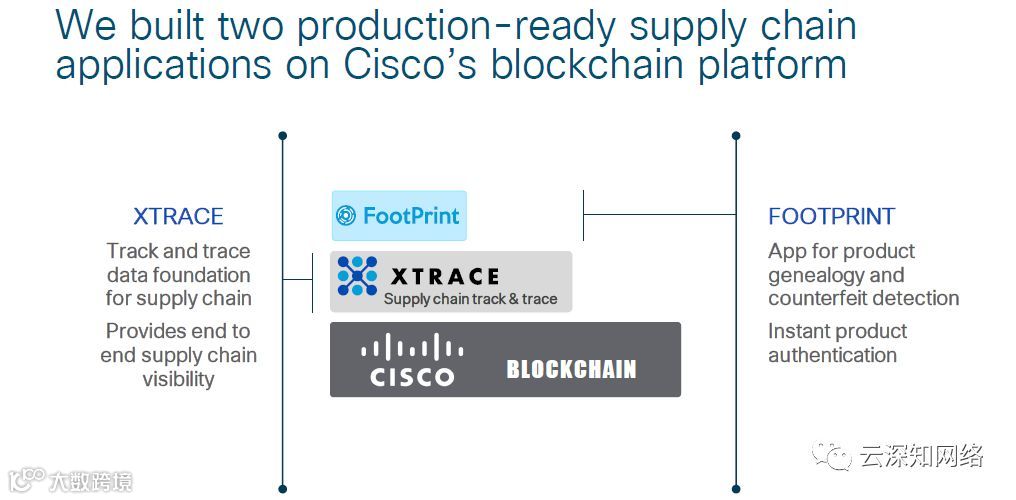 We built two production-ready supply chain applications on Cisco's blockchain platform

XTRACE

Track and trace data foundation for supply chain

Provides end to end supply chain visibility

FootPrint

XTRACE
Supply chain track & trace

CISCO BLOCKCHAIN

FOOTPRINT

App for product genealogy and counterfeit detection

Instant product authentication

云深知网络

大数跨境